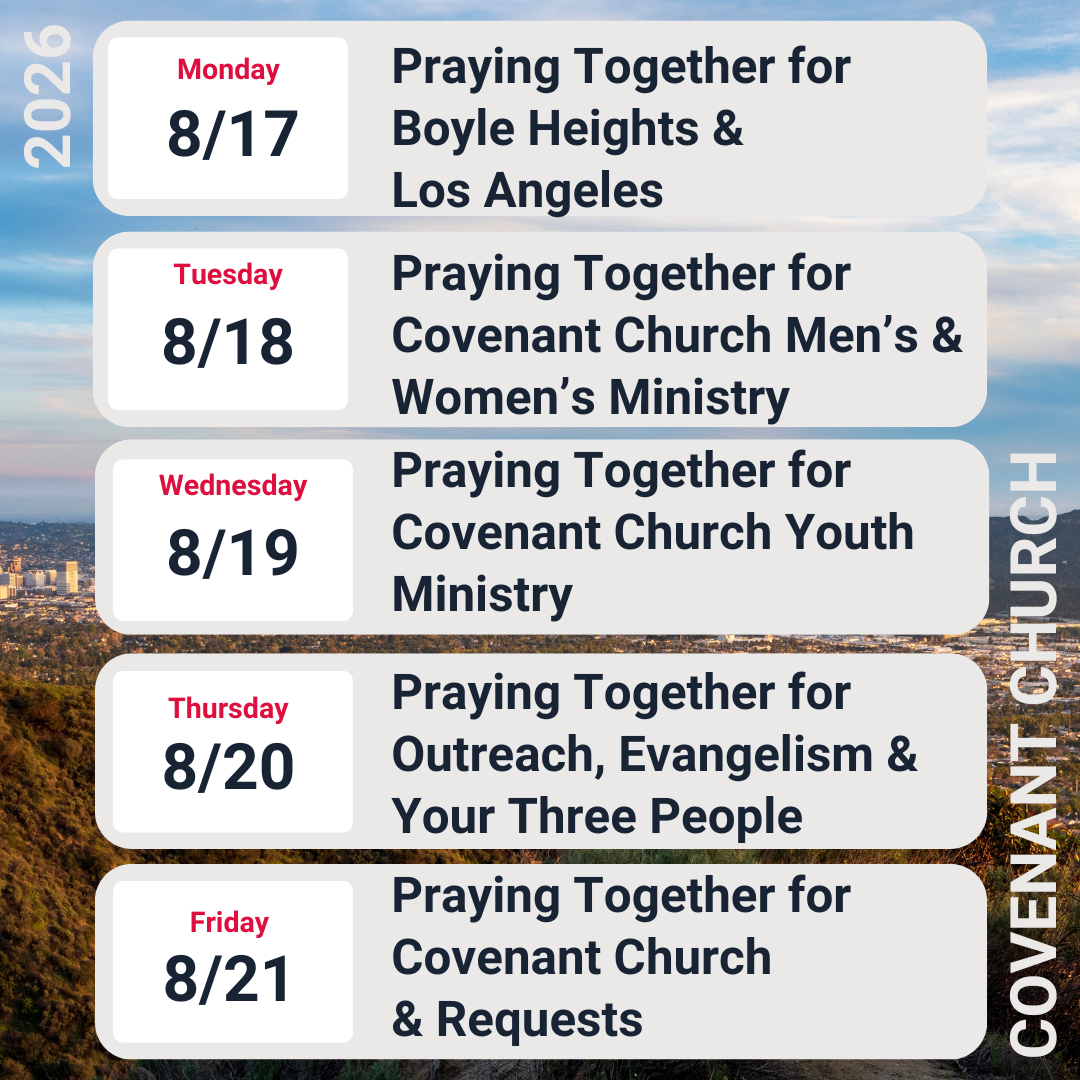 2026

Monday
8/17

Praying Together for Boyle Heights & Los Angeles

Tuesday
8/18

Praying Together for Covenant Church Men’s & Women’s Ministry

Wednesday
8/19

Praying Together for Covenant Church Youth Ministry

Thursday
8/20

Praying Together for Outreach, Evangelism & Your Three People

Friday
8/21

Praying Together for Covenant Church & Requests

COVENANT CHURCH